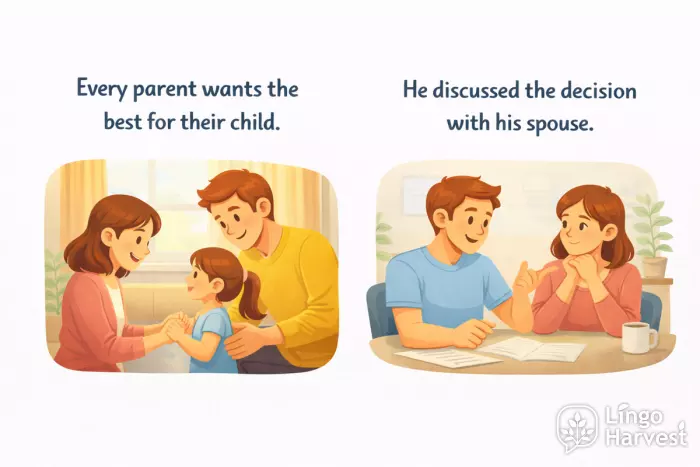 Every parent wants the best for their child.

He discussed the decision with his spouse.

Lingo Harvest